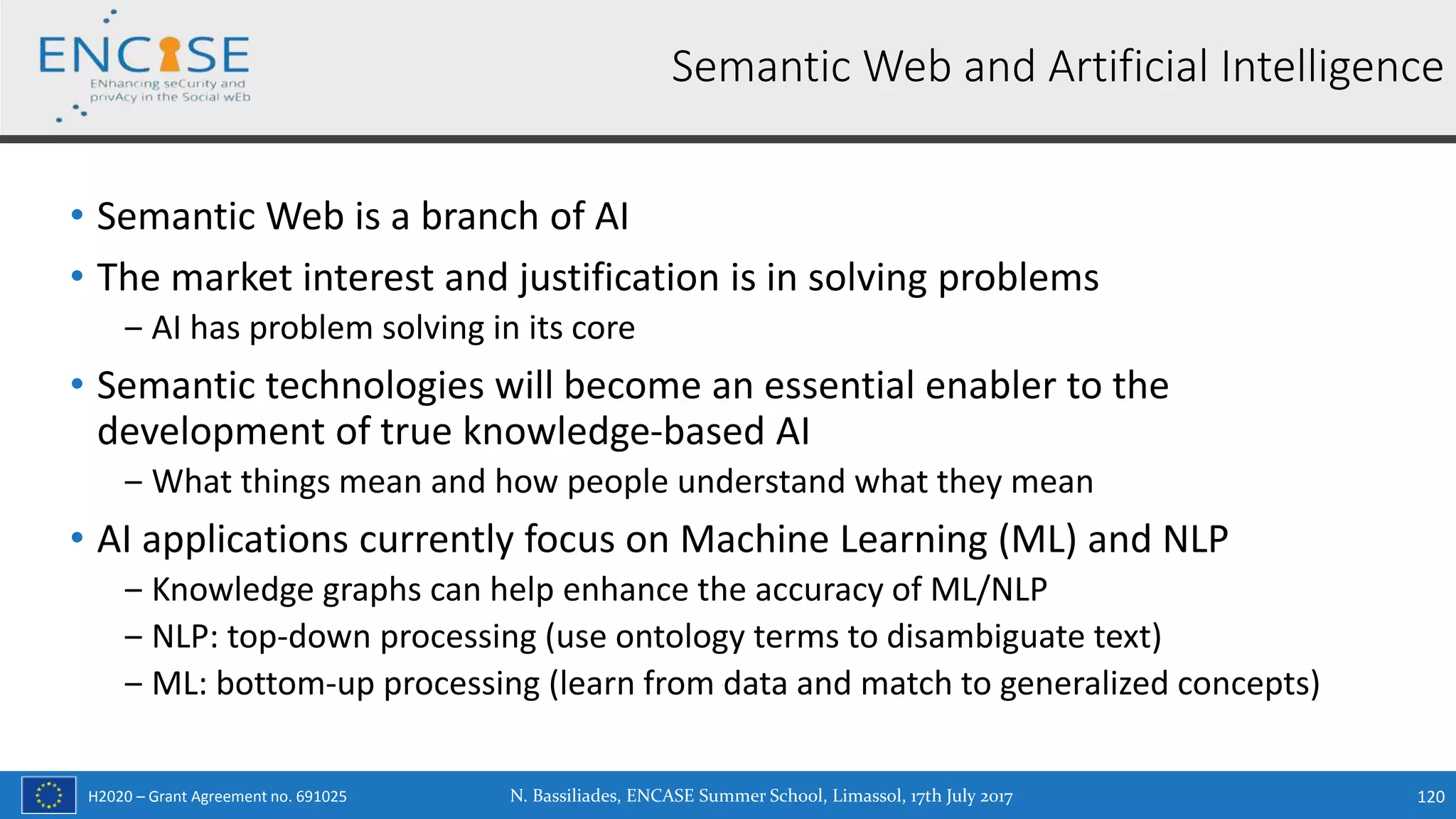 ENCASE
ENhancing seCurity and privAcy in the Social wEb

Semantic Web and Artificial Intelligence

• Semantic Web is a branch of AI
• The market interest and justification is in solving problems
– AI has problem solving in its core
• Semantic technologies will become an essential enabler to the development of true knowledge-based AI
– What things mean and how people understand what they mean
• AI applications currently focus on Machine Learning (ML) and NLP
– Knowledge graphs can help enhance the accuracy of ML/NLP
– NLP: top-down processing (use ontology terms to disambiguate text)
– ML: bottom-up processing (learn from data and match to generalized concepts)

H2020 – Grant Agreement no. 691025
N. Bassiliades, ENCASE Summer School, Limassol, 17th July 2017
120